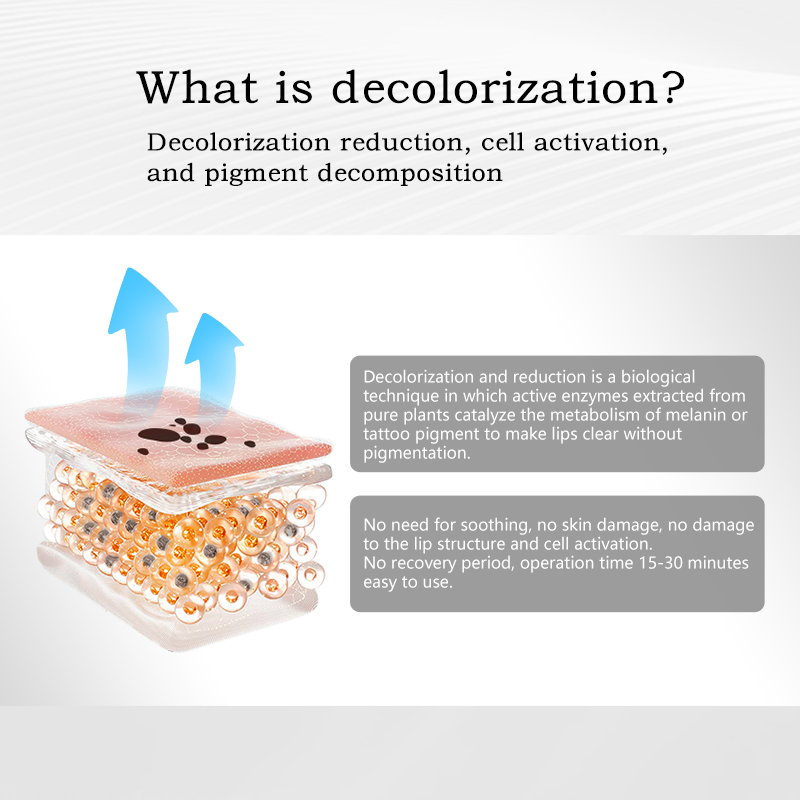 What is decolorization?

Decolorization reduction, cell activation, and pigment decomposition

Decolorization and reduction is a biological technique in which active enzymes extracted from pure plants catalyze the metabolism of melanin or tattoo pigment to make lips clear without pigmentation.

No need for soothing, no skin damage, no damage to the lip structure and cell activation.
No recovery period, operation time 15-30 minutes easy to use.